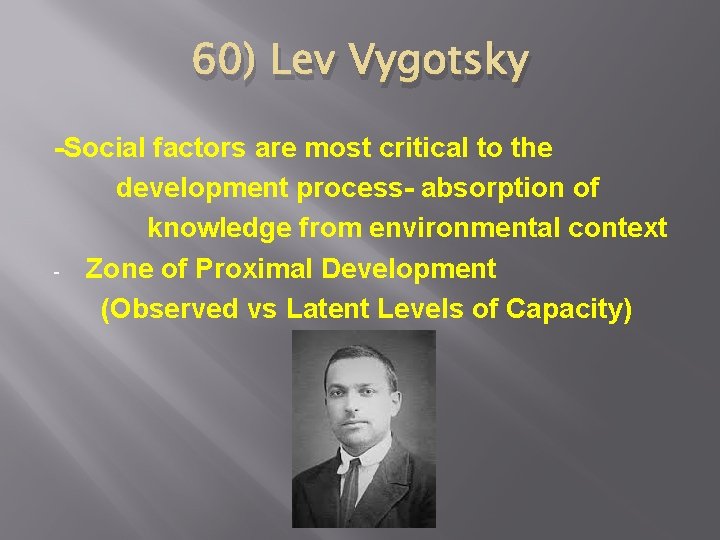 60) Lev Vygotsky

-Social factors are most critical to the development process- absorption of knowledge from environmental context

- Zone of Proximal Development (Observed vs Latent Levels of Capacity)